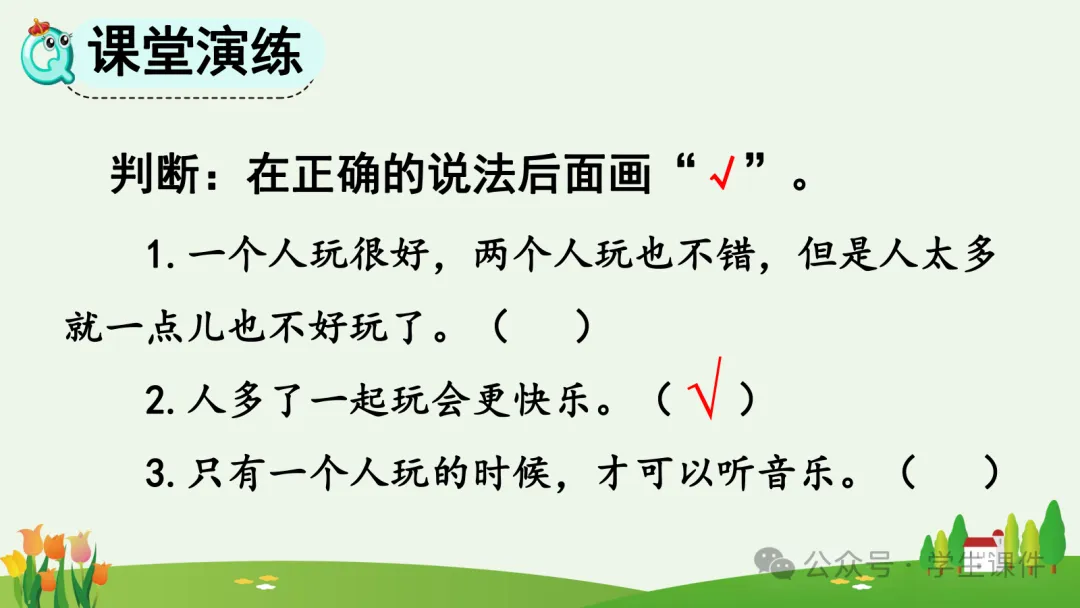 课堂演练

判断：在正确的说法后面画“√”。

1. 一个人玩很好，两个人玩也不错，但是人太多就一点儿也不好玩了。（ ）

2. 人多了一起玩会更快乐。（√）

3. 只有一个人玩的时候，才可以听音乐。（ ）

公众号 · 学生课件